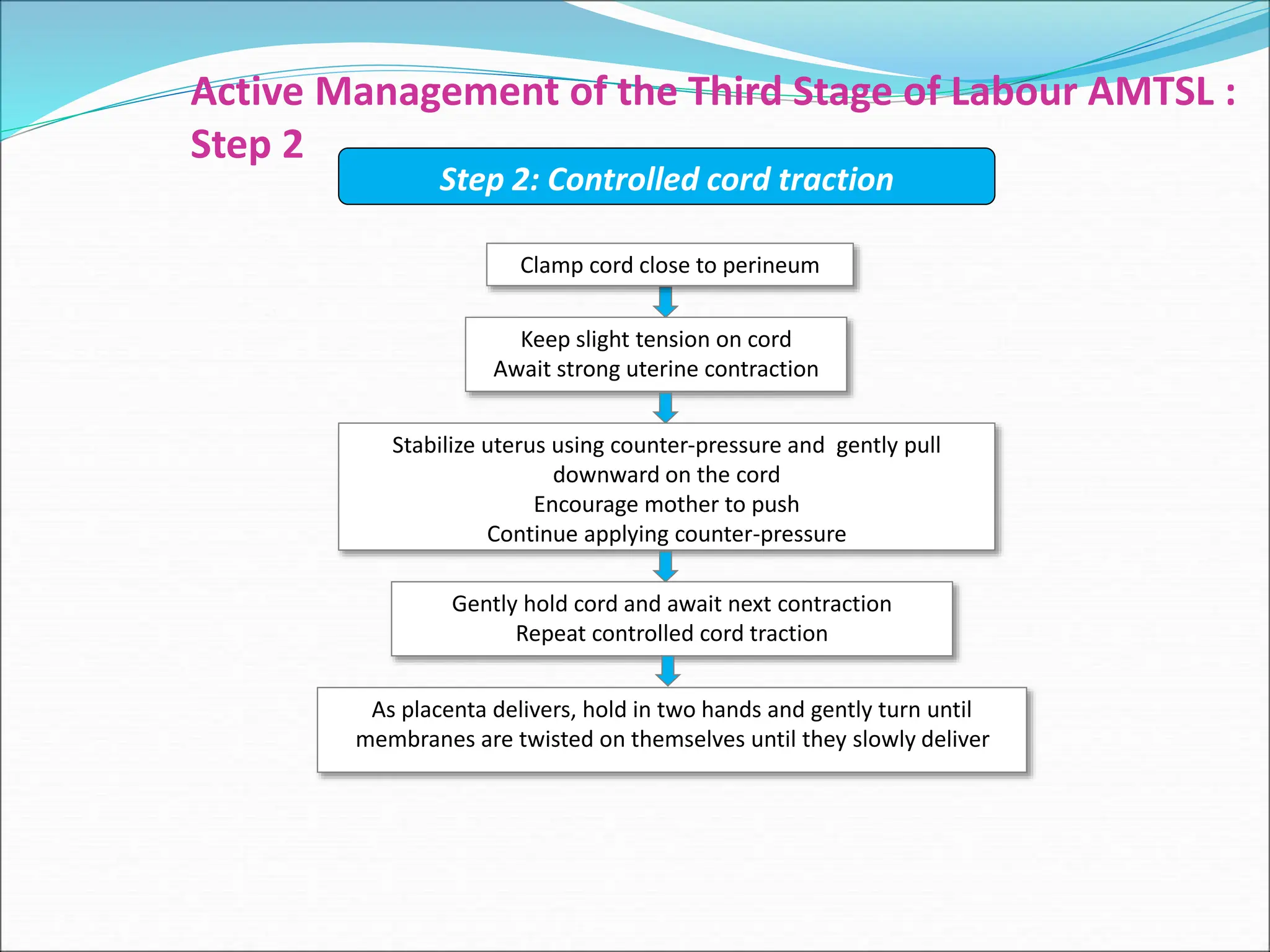 Active Management of the Third Stage of Labour AMTSL : Step 2

Step 2: Controlled cord traction

Clamp cord close to perineum

Keep slight tension on cord
Await strong uterine contraction

Stabilize uterus using counter-pressure and gently pull downward on the cord
Encourage mother to push
Continue applying counter-pressure

Gently hold cord and await next contraction
Repeat controlled cord traction

As placenta delivers, hold in two hands and gently turn until membranes are twisted on themselves until they slowly deliver